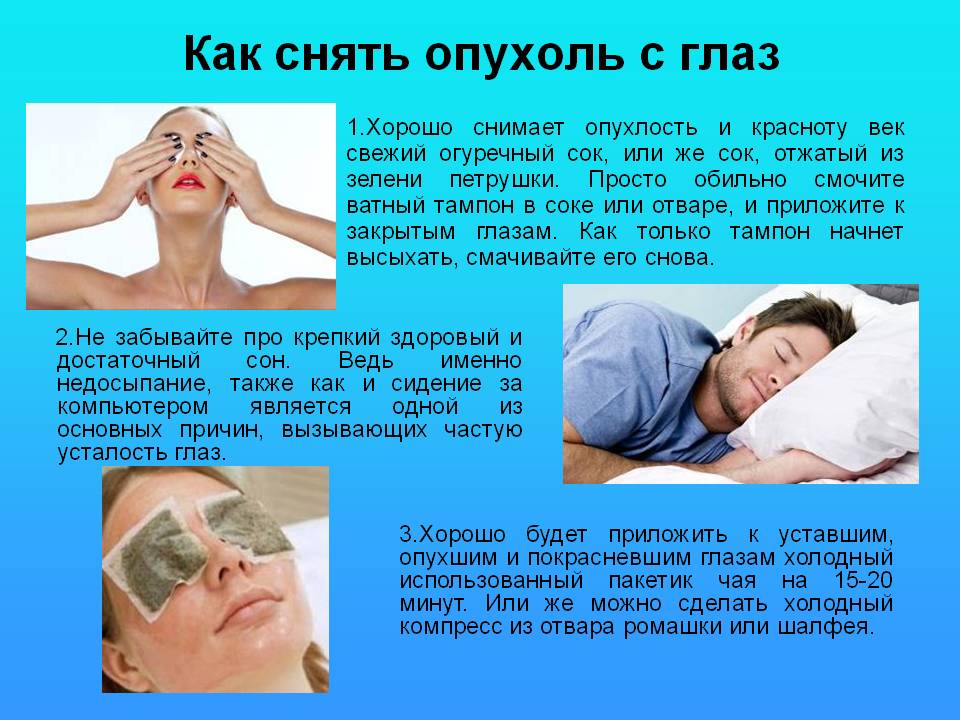 Как снять опухоль с глаз

1.Хорошо снимает опухлость и красноту век свежий огуречный сок, или же сок, отжатый из зелени петрушки. Просто обильно смочите ватный тампон в соке или отваре, и приложите к закрытым глазам. Как только тампон начнет высыхать, смачивайте его снова.

2.Не забывайте про крепкий здоровый и достаточный сон. Ведь именно недосыпание, также как и сидение за компьютером является одной из основных причин, вызывающих частую усталость глаз.

3.Хорошо будет приложить к уставшим, опухшим и покрасневшим глазам холодный использованный пакетик чая на 15-20 минут. Или же можно сделать холодный компресс из отвара ромашки или шалфея.